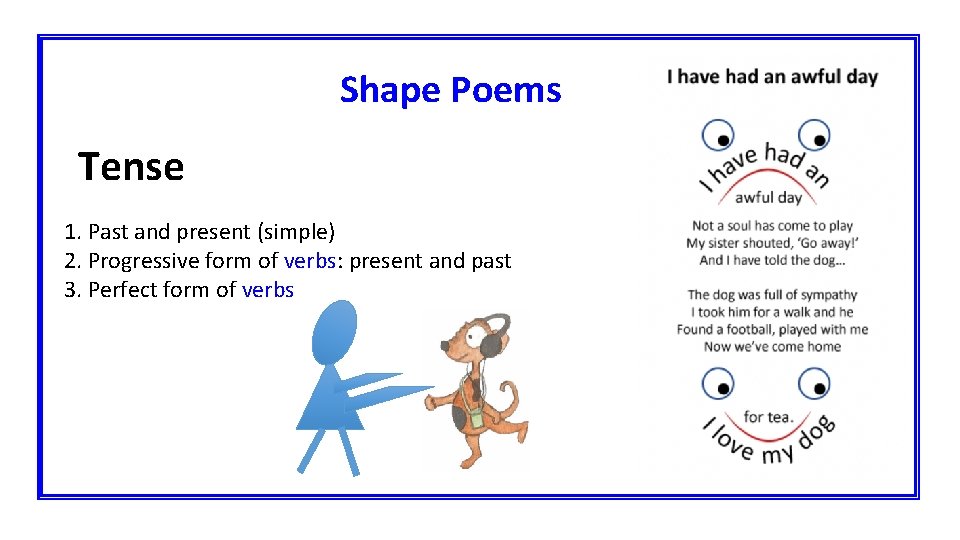 Shape Poems

Tense

1. Past and present (simple)
2. Progressive form of verbs: present and past
3. Perfect form of verbs

I have had an awful day

I have had an
awful day

Not a soul has come to play
My sister shouted, 'Go away!'
And I have told the dog...

The dog was full of sympathy
I took him for a walk and he
Found a football, played with me
Now we've come home

for tea.
I love my dog